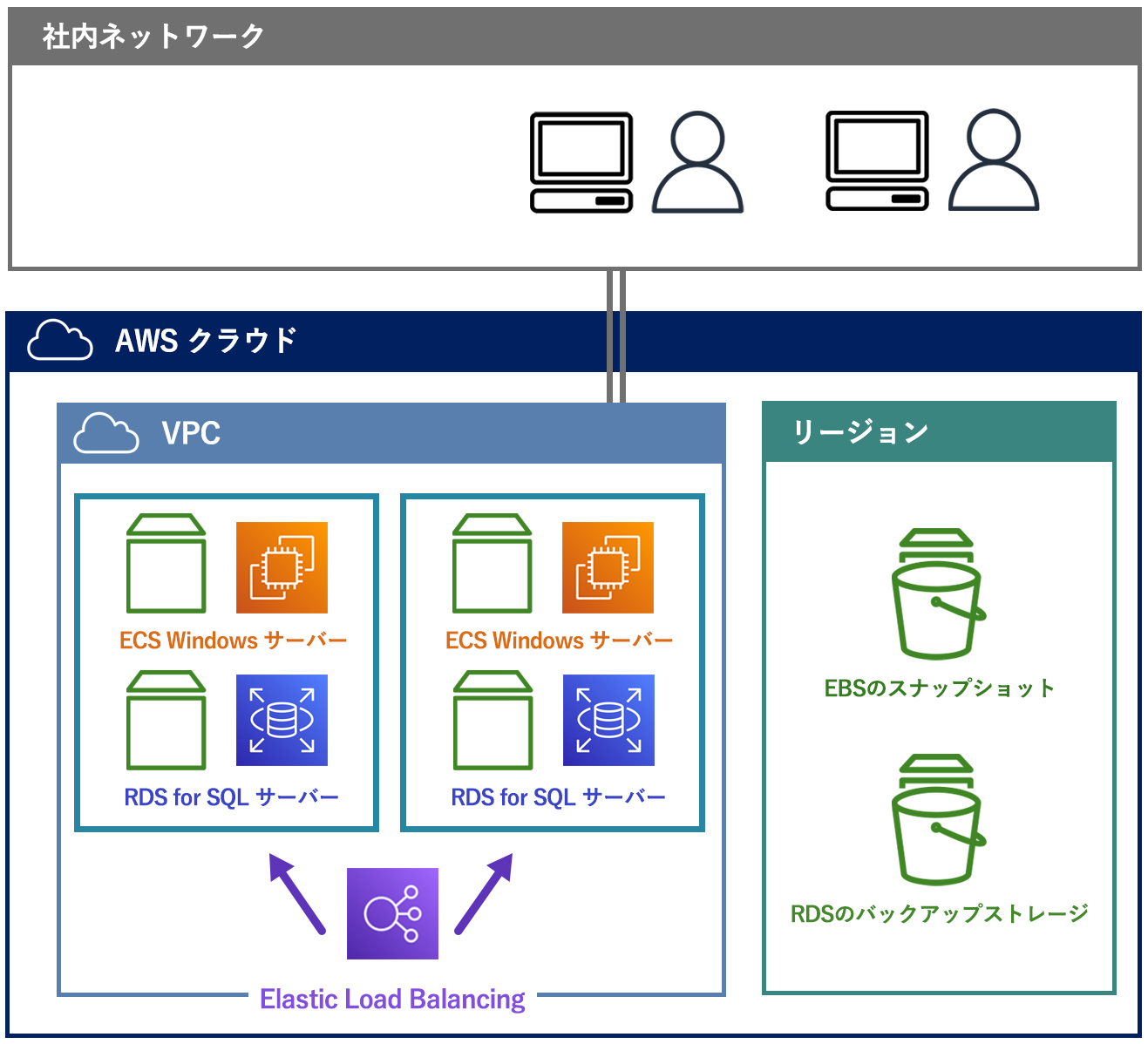 社内ネットワーク

AWS クラウド

VPC

ECS Windows サーバー

RDS for SQL サーバー

ECS Windows サーバー

RDS for SQL サーバー

Elastic Load Balancing

リージョン

EBSのスナップショット

RDSのバックアップストレージ